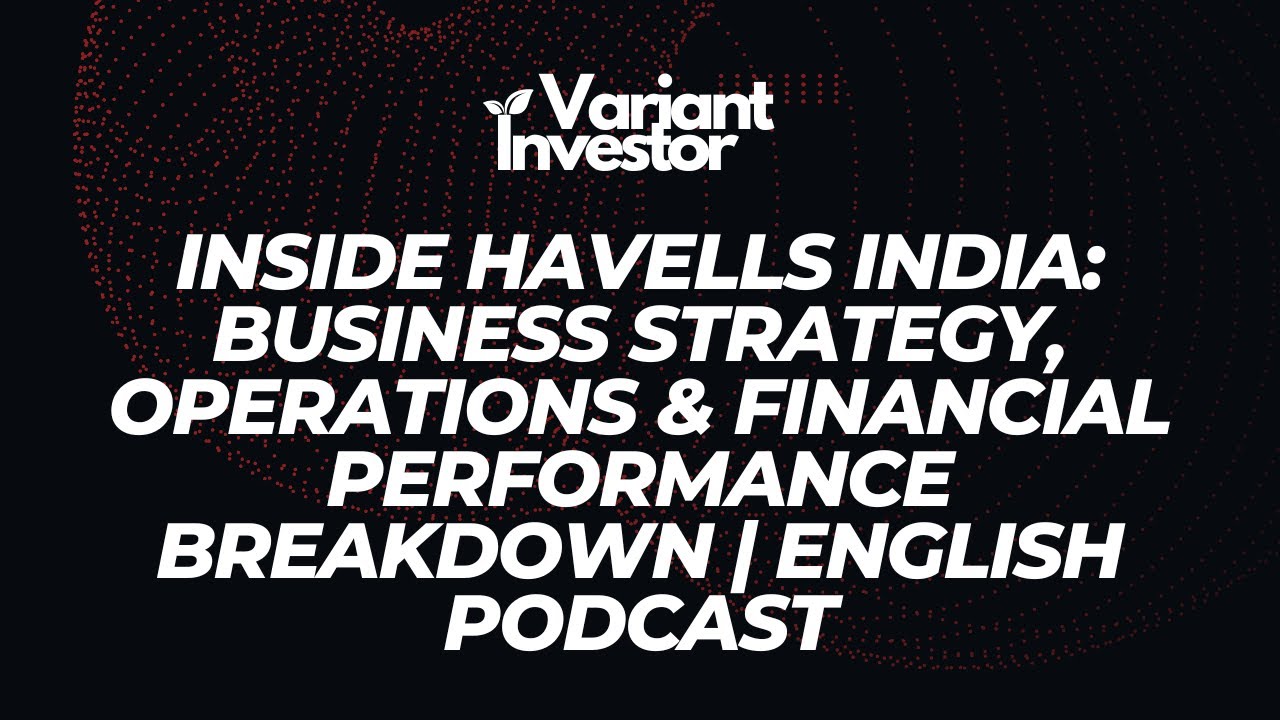 Variant Investor

INSIDE HAVELLS INDIA: BUSINESS STRATEGY, OPERATIONS & FINANCIAL PERFORMANCE BREAKDOWN | ENGLISH PODCAST